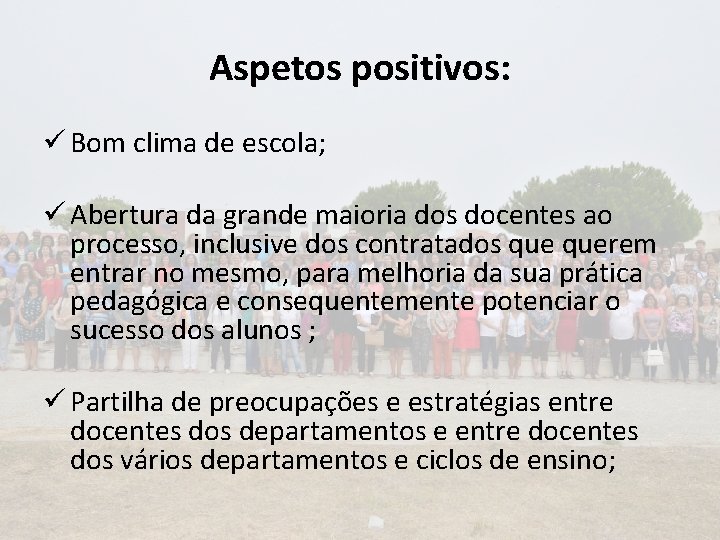 Aspetos positivos:

✓ Bom clima de escola;

✓ Abertura da grande maioria dos docentes ao processo, inclusive dos contratados que querem entrar no mesmo, para melhoria da sua prática pedagógica e consequentemente potenciar o sucesso dos alunos ;

✓ Partilha de preocupações e estratégias entre docentes dos departamentos e entre docentes dos vários departamentos e ciclos de ensino;